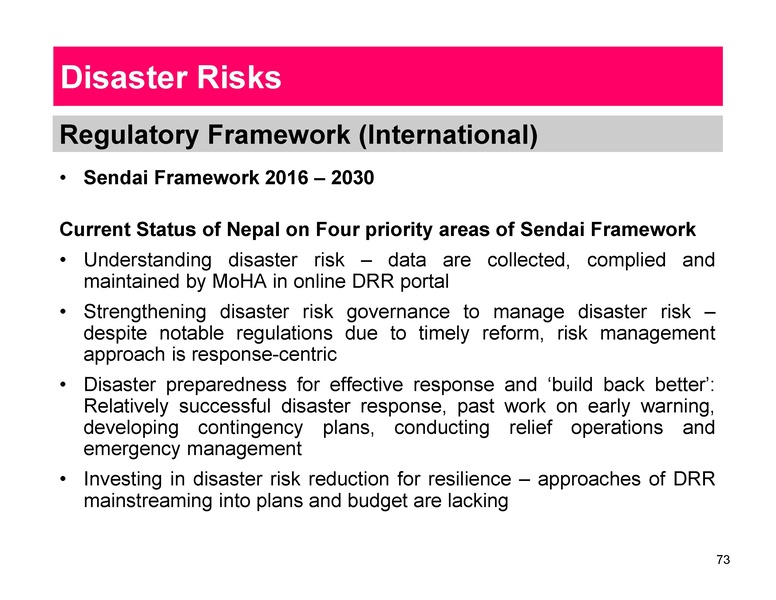 Disaster Risks

Regulatory Framework (International)

• Sendai Framework 2016 – 2030

Current Status of Nepal on Four priority areas of Sendai Framework

• Understanding disaster risk – data are collected, complied and maintained by MoHA in online DRR portal

• Strengthening disaster risk governance to manage disaster risk – despite notable regulations due to timely reform, risk management approach is response-centric

• Disaster preparedness for effective response and 'build back better': Relatively successful disaster response, past work on early warning, developing contingency plans, conducting relief operations and emergency management

• Investing in disaster risk reduction for resilience – approaches of DRR mainstreaming into plans and budget are lacking

73